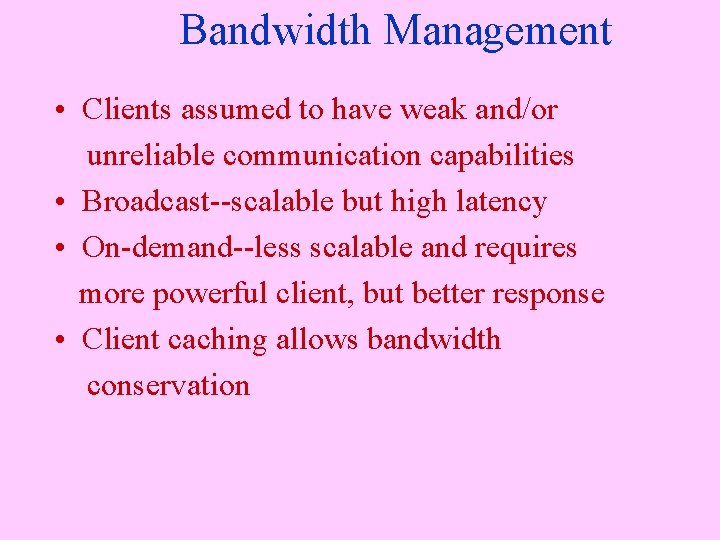 Bandwidth Management

• Clients assumed to have weak and/or unreliable communication capabilities
• Broadcast--scalable but high latency
• On-demand--less scalable and requires more powerful client, but better response
• Client caching allows bandwidth conservation